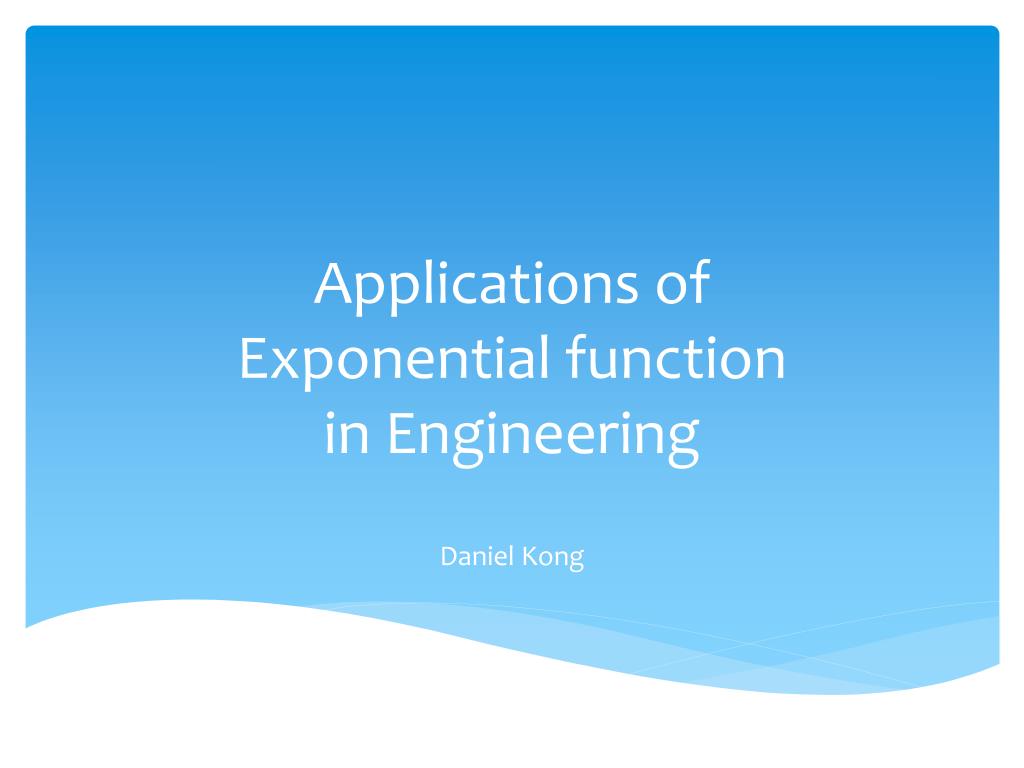 Applications of Exponential function in Engineering

Daniel Kong